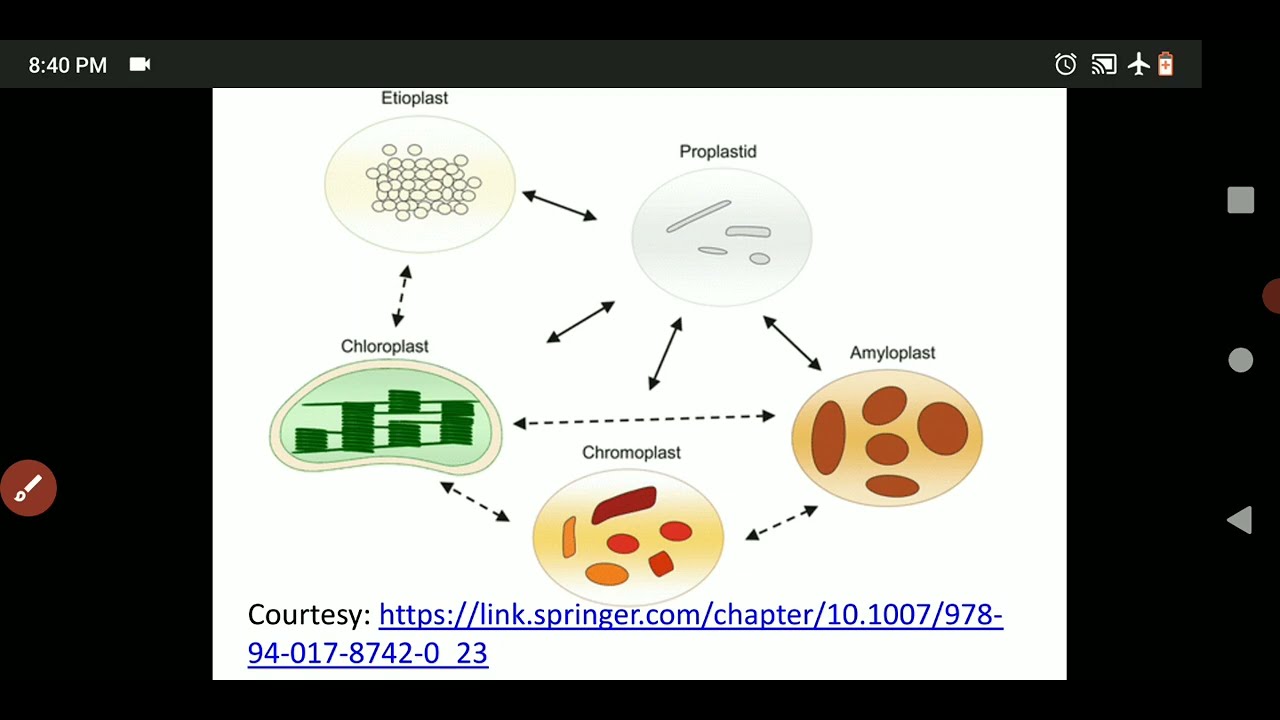 8:40 PM

Etioplast

Proplastid

Chloroplast

Amyloplast

Chromoplast

Courtesy: https://link.springer.com/chapter/10.1007/978-94-017-8742-0_23